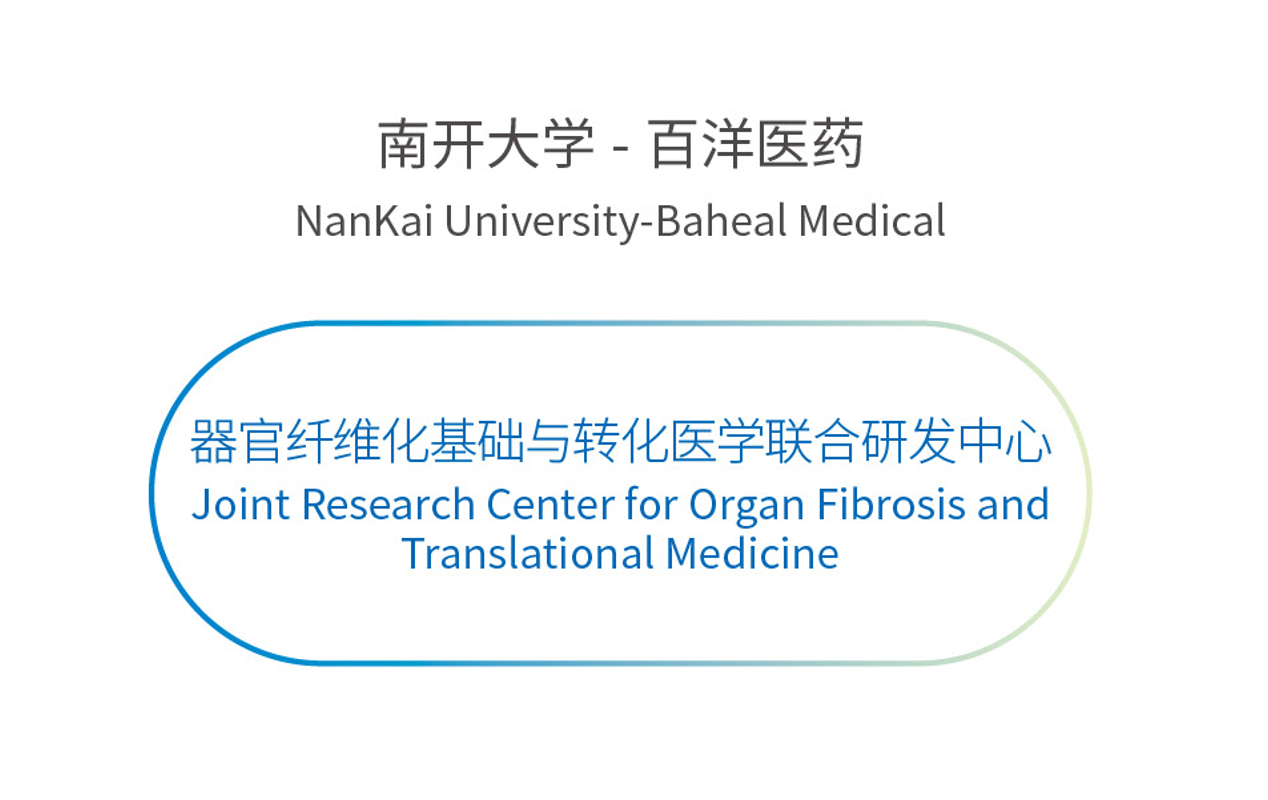 南开大学 - 百洋医药
NanKai University-Baheal Medical

器官纤维化基础与转化医学联合研发中心
Joint Research Center for Organ Fibrosis and Translational Medicine